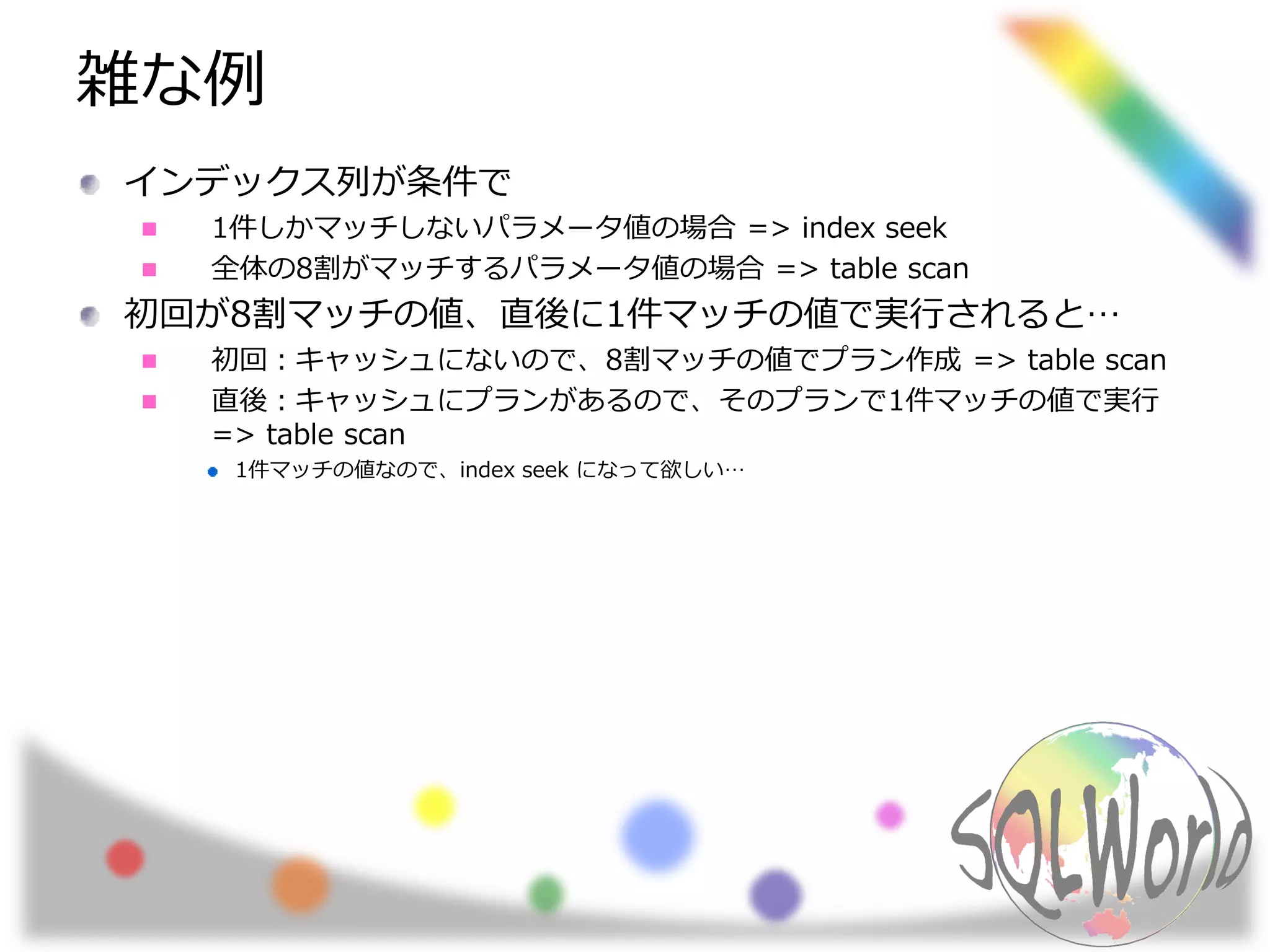 雑な例

インデックス列が条件で

1件しかマッチしないパラメータ値の場合 => index seek

全体の8割がマッチするパラメータ値の場合 => table scan

初回が8割マッチの値、直後に1件マッチの値で実行されると…

初回：キャッシュにないので、8割マッチの値でプラン作成 => table scan

直後：キャッシュにプランがあるので、そのプランで1件マッチの値で実行 => table scan

1件マッチの値なので、index seek になって欲しい…

SQLWorld